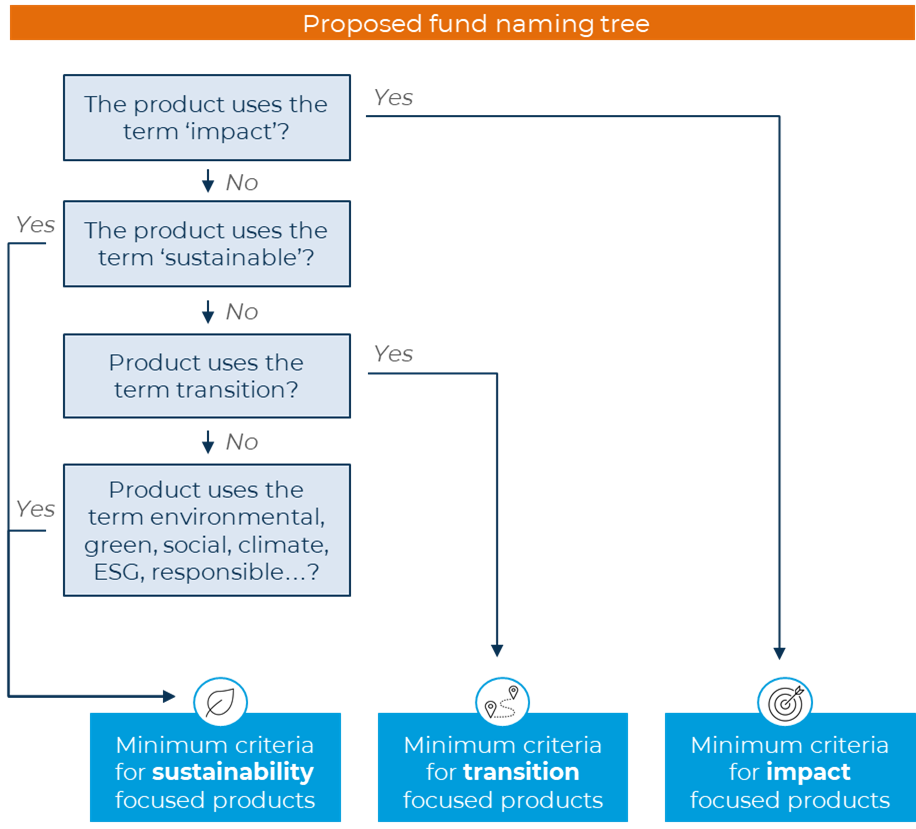 Proposed fund naming tree

The product uses the term 'impact'?

Yes

No

Yes

The product uses the term 'sustainable'?

No

Product uses the term transition?

Yes

No

Yes

Product uses the term environmental, green, social, climate, ESG, responsible…?

Minimum criteria for **sustainability** focused products

Minimum criteria for **transition** focused products

Minimum criteria for **impact** focused products